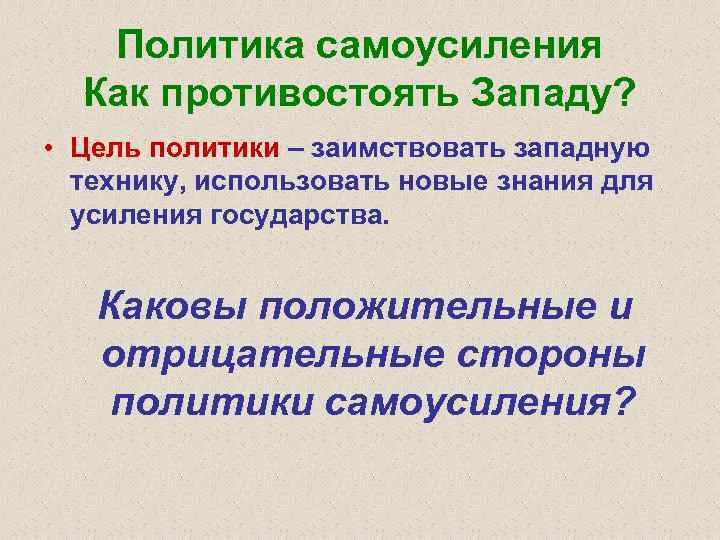 Политика самоусиления
Как противостоять Западу?

• Цель политики – заимствовать западную технику, использовать новые знания для усиления государства.

Каковы положительные и отрицательные стороны политики самоусиления?